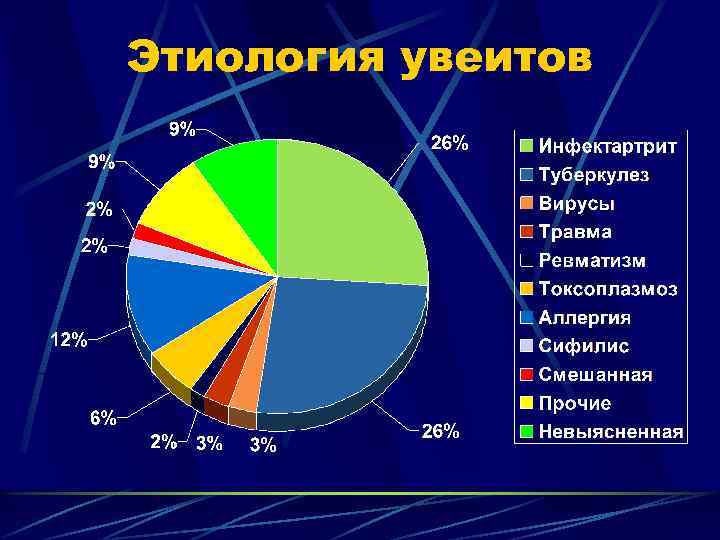 Этиология увеитов

9%
9%
2%
2%
12%
6%
2%
3%
3%
26%
26%

Инфектартрит
Туберкулез
Вирусы
Травма
Ревматизм
Токсоплазмоз
Аллергия
Сифилис
Смешанная
Прочие
Невыясненная